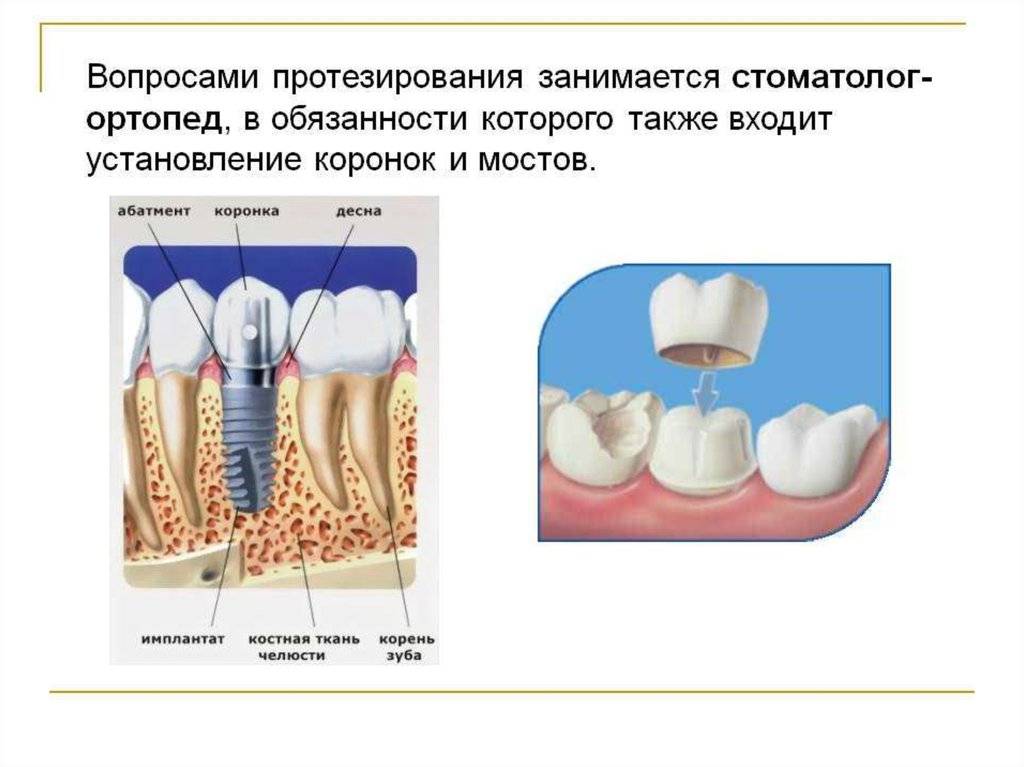 Вопросами протезирования занимается стоматолог-ортопед, в обязанности которого также входит установление коронок и мостов.

абатмент коронка десна

имплантат костная ткань челюсти корень зуба